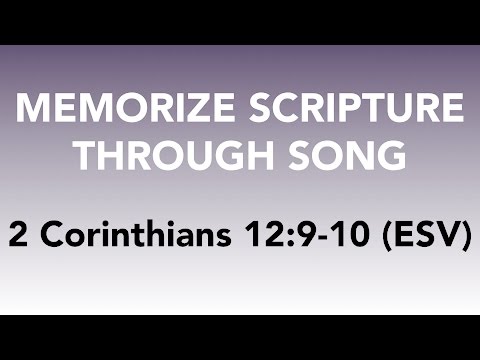 MEMORIZE SCRIPTURE THROUGH SONG

2 Corinthians 12:9-10 (ESV)